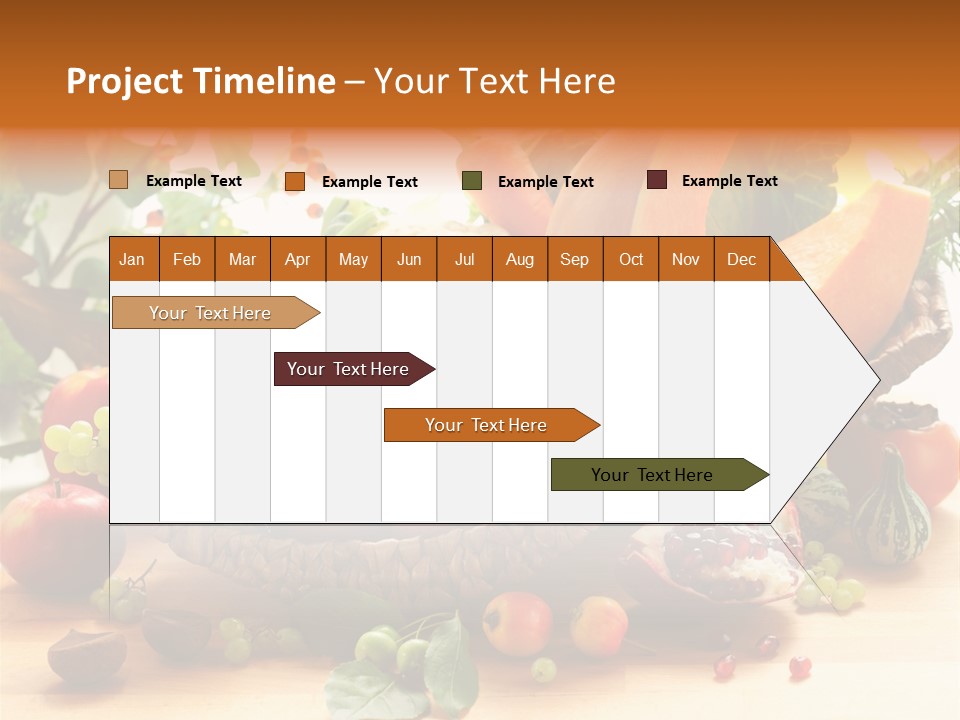 Project Timeline – Your Text Here

Example Text
Example Text
Example Text
Example Text

| Jan | Feb | Mar | Apr | May | Jun | Jul | Aug | Sep | Oct | Nov | Dec |
|---|---|---|---|---|---|---|---|---|---|---|---|

Your Text Here
Your Text Here
Your Text Here
Your Text Here